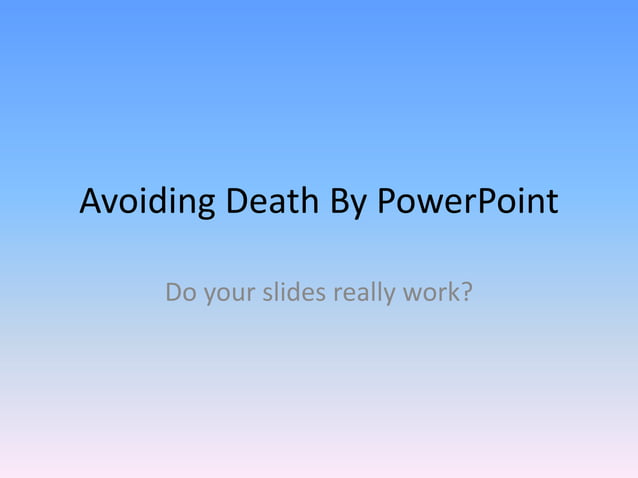 Avoiding Death By PowerPoint

Do your slides really work?